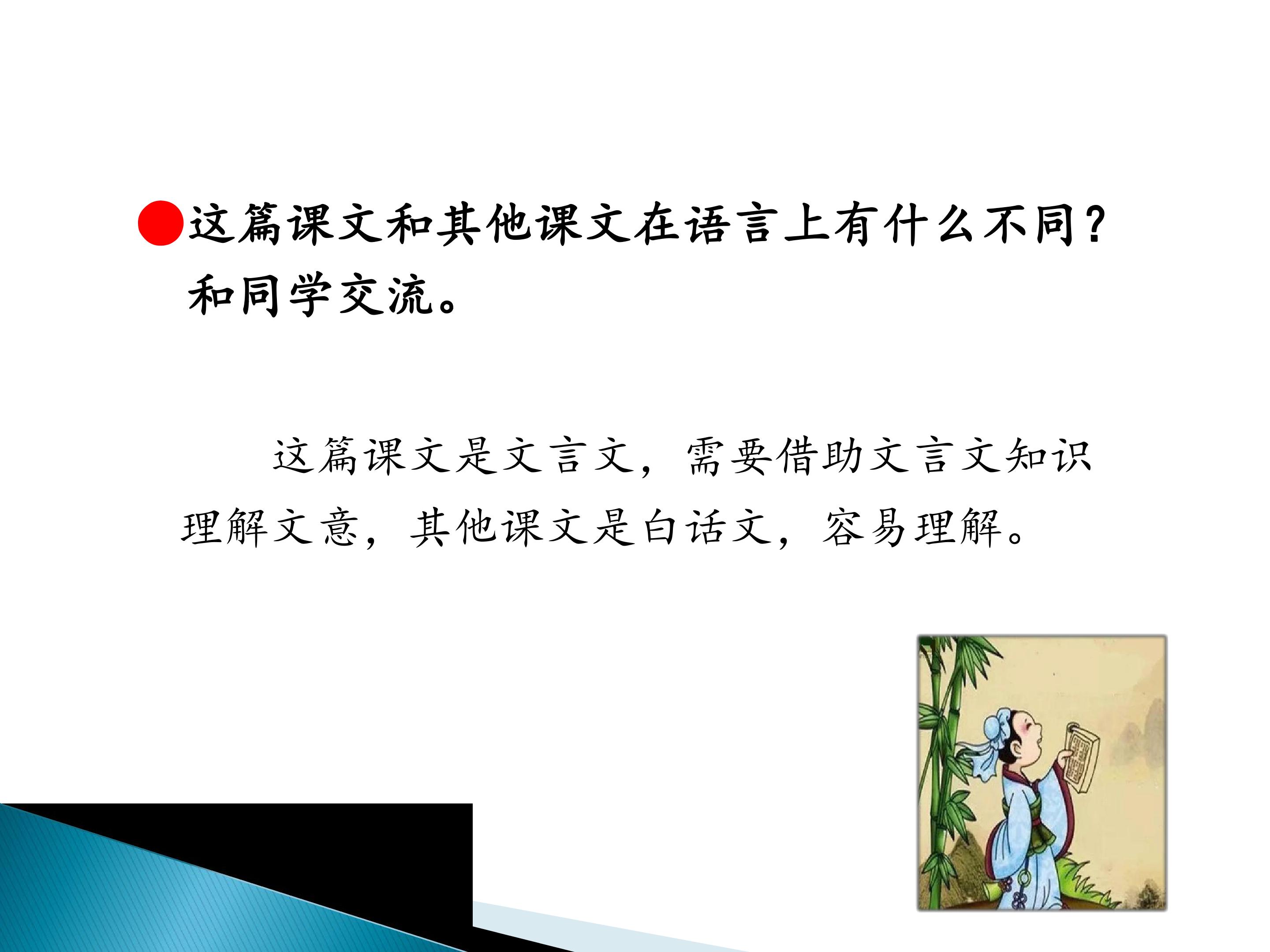 • 这篇课文和其他课文在语言上有什么不同?和同学交流。

这篇课文是文言文,需要借助文言文知识理解文意,其他课文是白话文,容易理解。